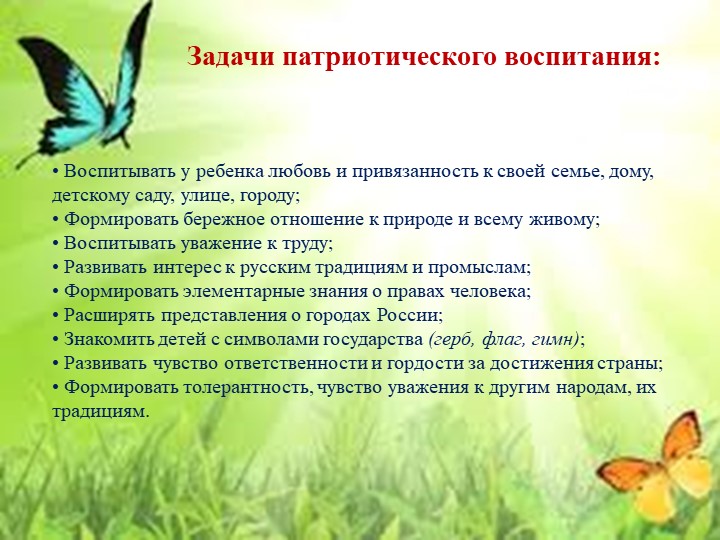 Задачи патриотического воспитания:

• Воспитывать у ребенка любовь и привязанность к своей семье, дому, детскому саду, улице, городу;
• Формировать бережное отношение к природе и всему живому;
• Воспитывать уважение к труду;
• Развивать интерес к русским традициям и промыслам;
• Формировать элементарные знания о правах человека;
• Расширять представления о городах России;
• Знакомить детей с символами государства (герб, флаг, гимн);
• Развивать чувство ответственности и гордости за достижения страны;
• Формировать толерантность, чувство уважения к другим народам, их традициям.